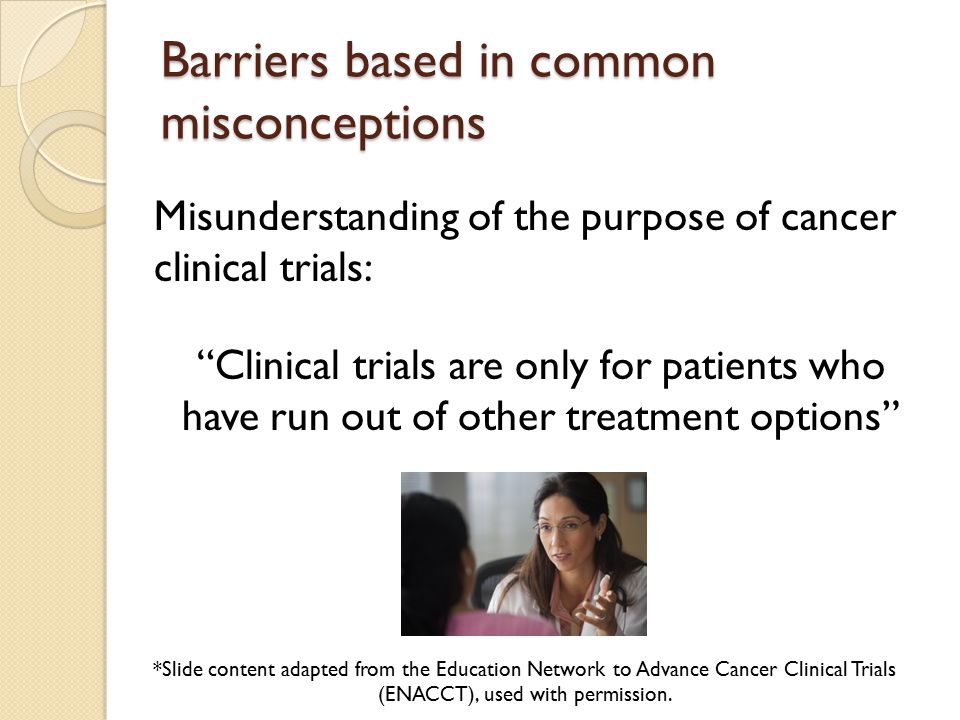 Barriers based in common misconceptions

Misunderstanding of the purpose of cancer clinical trials:

“Clinical trials are only for patients who have run out of other treatment options”

*Slide content adapted from the Education Network to Advance Cancer Clinical Trials (ENACCT), used with permission.